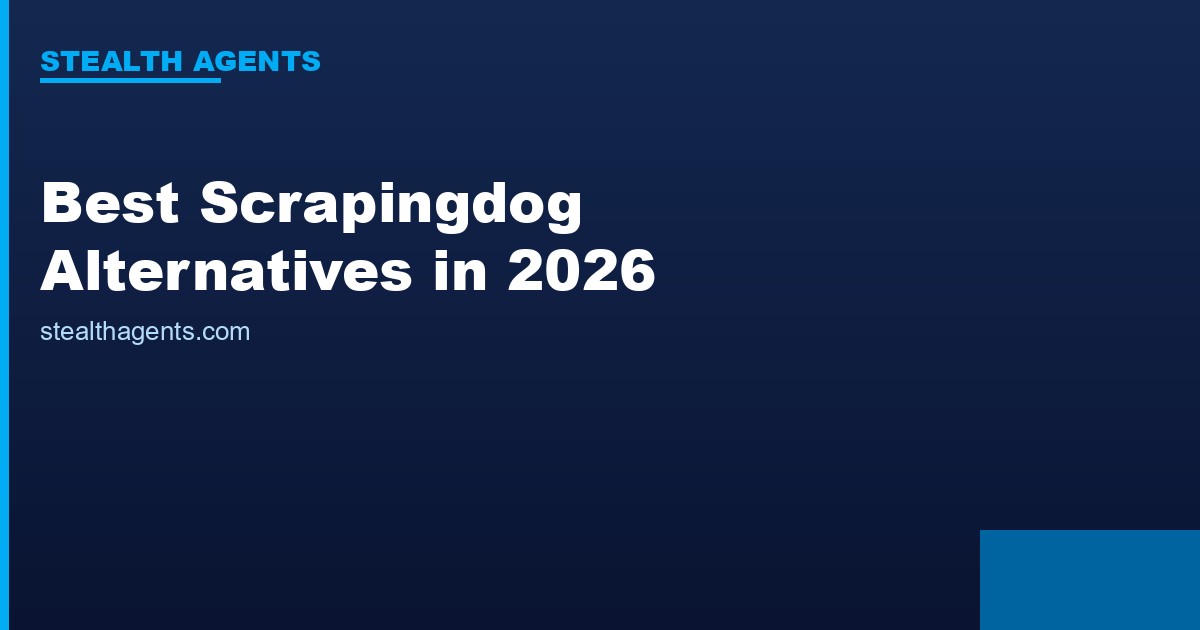 STEALTH AGENTS

Best Scrapingdog Alternatives in 2026

stealthagents.com